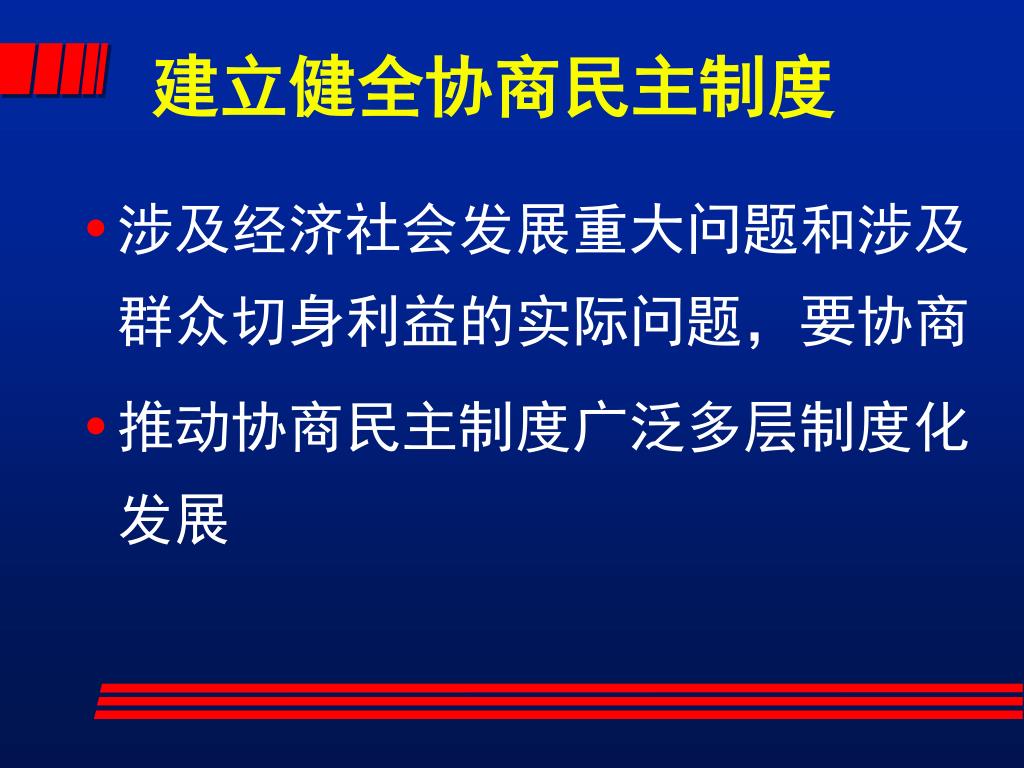 建立健全协商民主制度

• 涉及经济社会发展重大问题和涉及群众切身利益的实际问题，要协商

• 推动协商民主制度广泛多层制度化发展